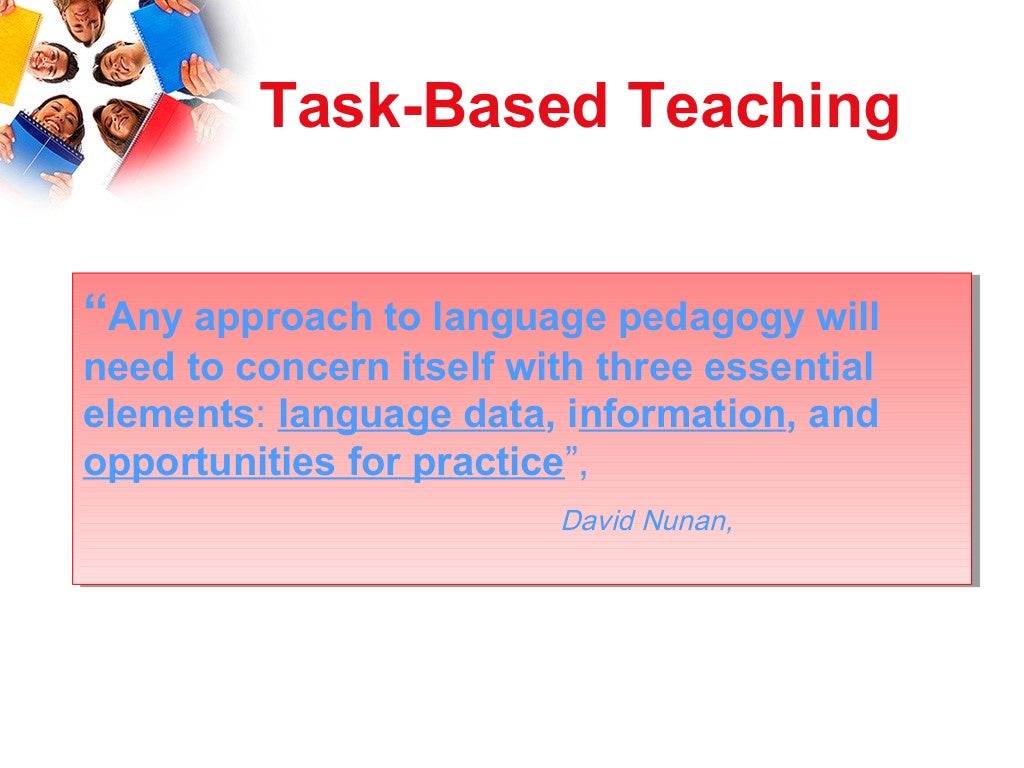 Task-Based Teaching

“Any approach to language pedagogy will need to concern itself with three essential elements: language data, information, and opportunities for practice”,

David Nunan,